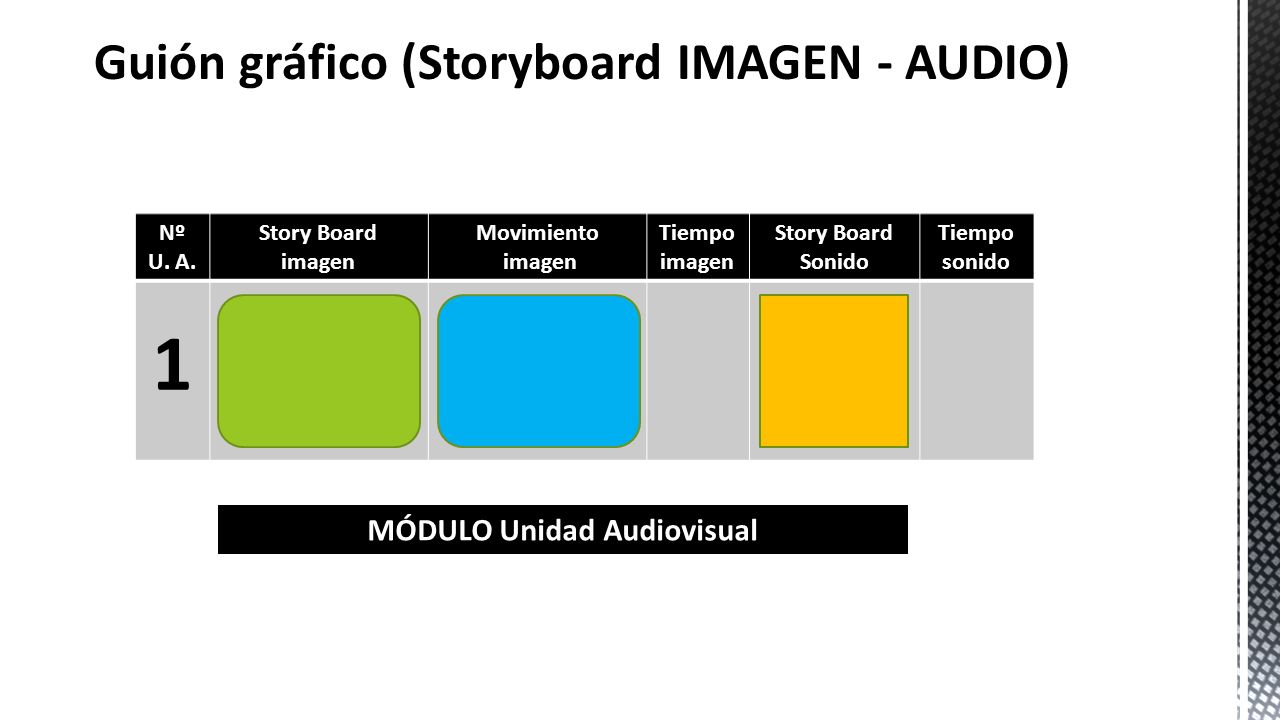 Guión gráfico (Storyboard IMAGEN - AUDIO)

| Nº U. A. | Story Board imagen | Movimiento imagen | Tiempo imagen | Story Board Sonido | Tiempo sonido |
|---|---|---|---|---|---|
| 1 | | | | | |

MÓDULO Unidad Audiovisual